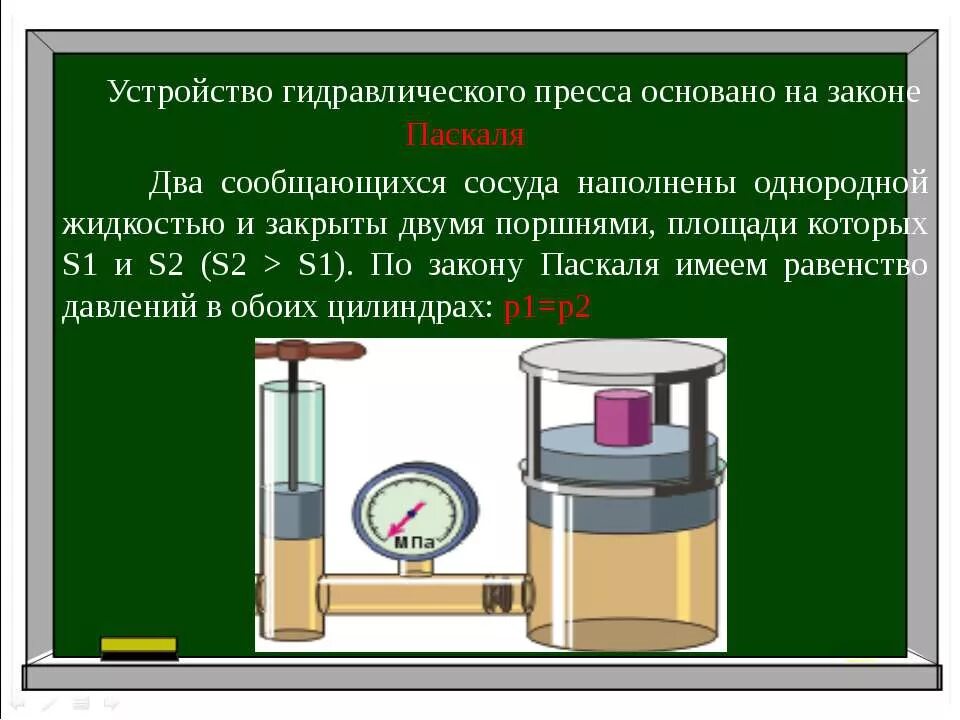 Устройство гидравлического пресса основано на законе Паскаля

Два сообщающихся сосуда наполнены однородной жидкостью и закрыты двумя поршнями, площади которых S1 и S2 (S2 > S1). По закону Паскаля имеем равенство давлений в обоих цилиндрах: p1=p2

МПа